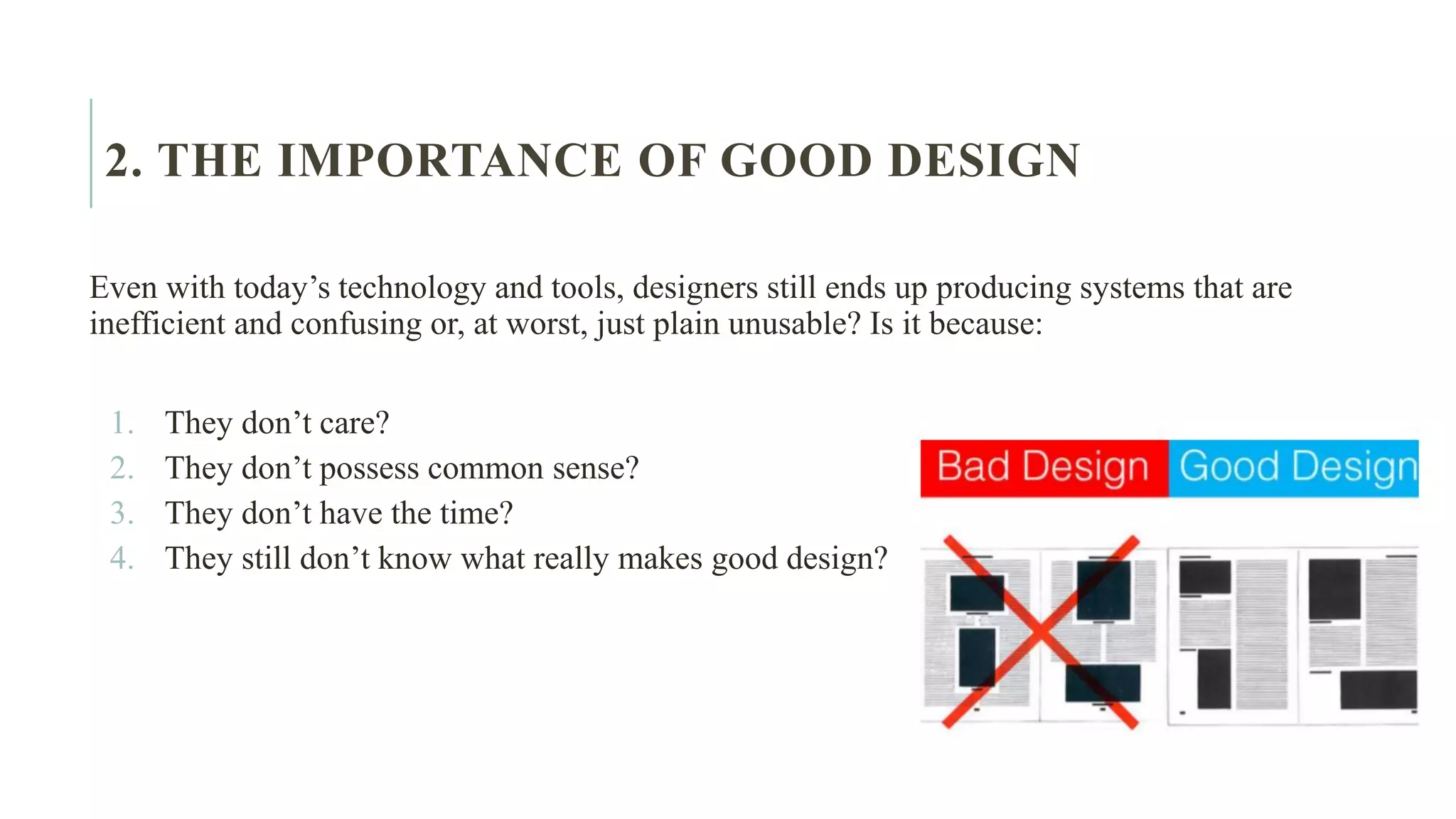 2. THE IMPORTANCE OF GOOD DESIGN

Even with today’s technology and tools, designers still ends up producing systems that are inefficient and confusing or, at worst, just plain unusable? Is it because:

1. They don’t care?
2. They don’t possess common sense?
3. They don’t have the time?
4. They still don’t know what really makes good design?

Bad Design Good Design